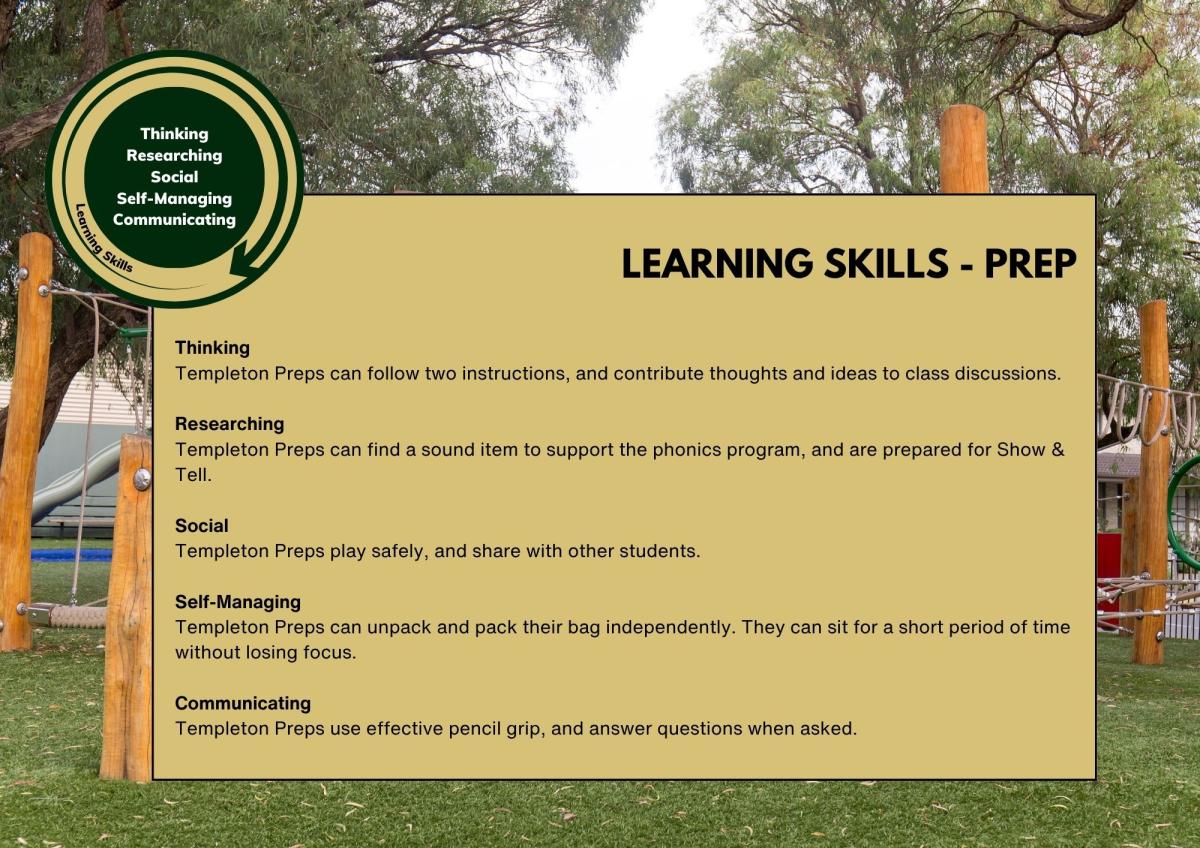 Thinking
Researching
Social
Self-Managing
Communicating

Learning Skills

LEARNING SKILLS - PREP

Thinking
Templeton Preps can follow two instructions, and contribute thoughts and ideas to class discussions.

Researching
Templeton Preps can find a sound item to support the phonics program, and are prepared for Show & Tell.

Social
Templeton Preps play safely, and share with other students.

Self-Managing
Templeton Preps can unpack and pack their bag independently. They can sit for a short period of time without losing focus.

Communicating
Templeton Preps use effective pencil grip, and answer questions when asked.